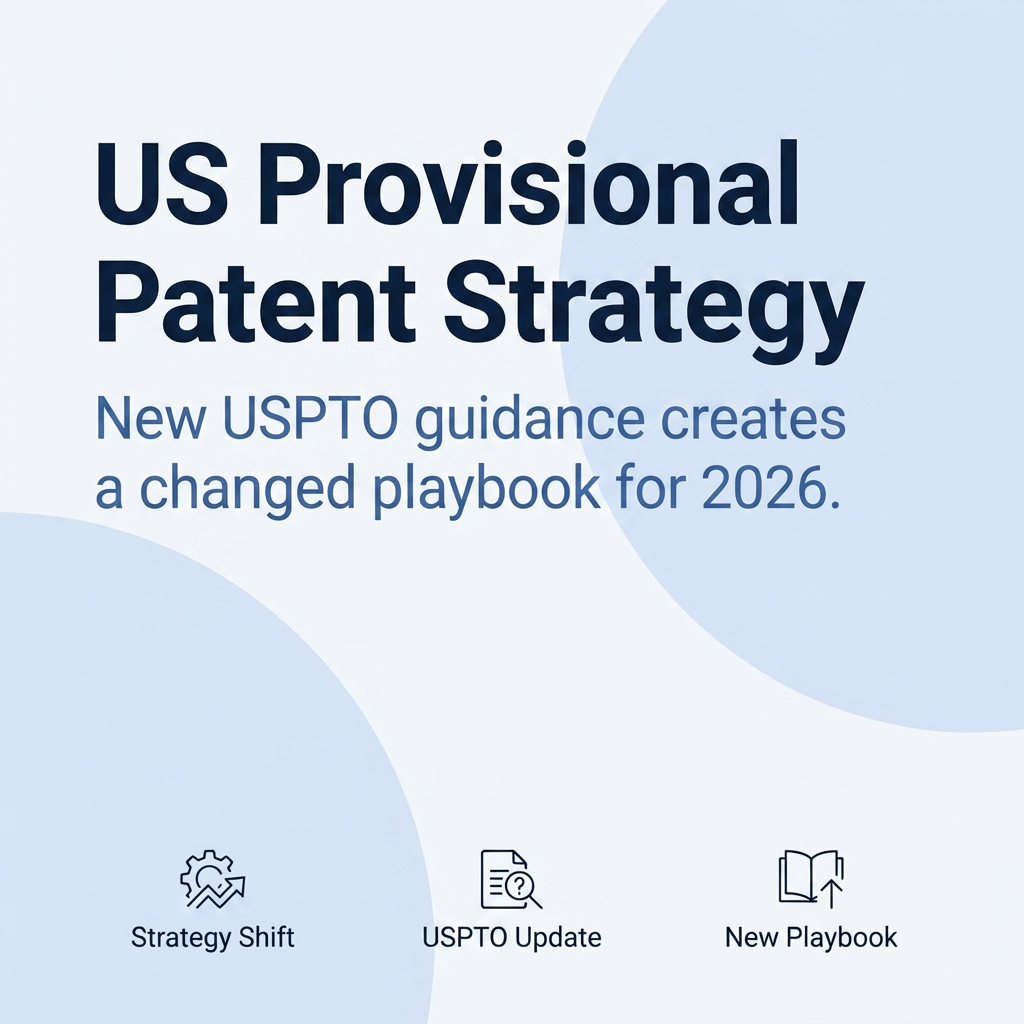 US Provisional Patent Strategy

New USPTO guidance creates a changed playbook for 2026.

Strategy Shift

USPTO Update

New Playbook